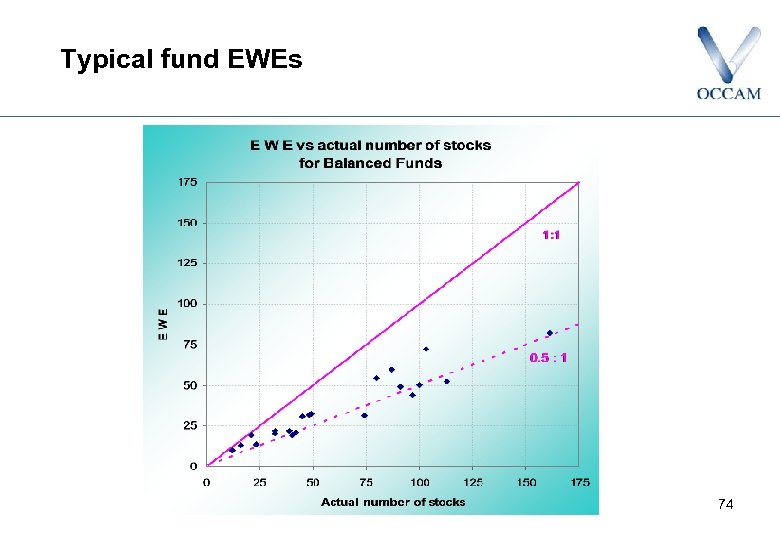 Typical fund EWEs

OCCAM

E W E vs actual number of stocks
for Balanced Funds

175
150
125
100
75
50
25
0

E W E

1:1

0.5 : 1

0 25 50 75 100 125 150 175

Actual number of stocks

74